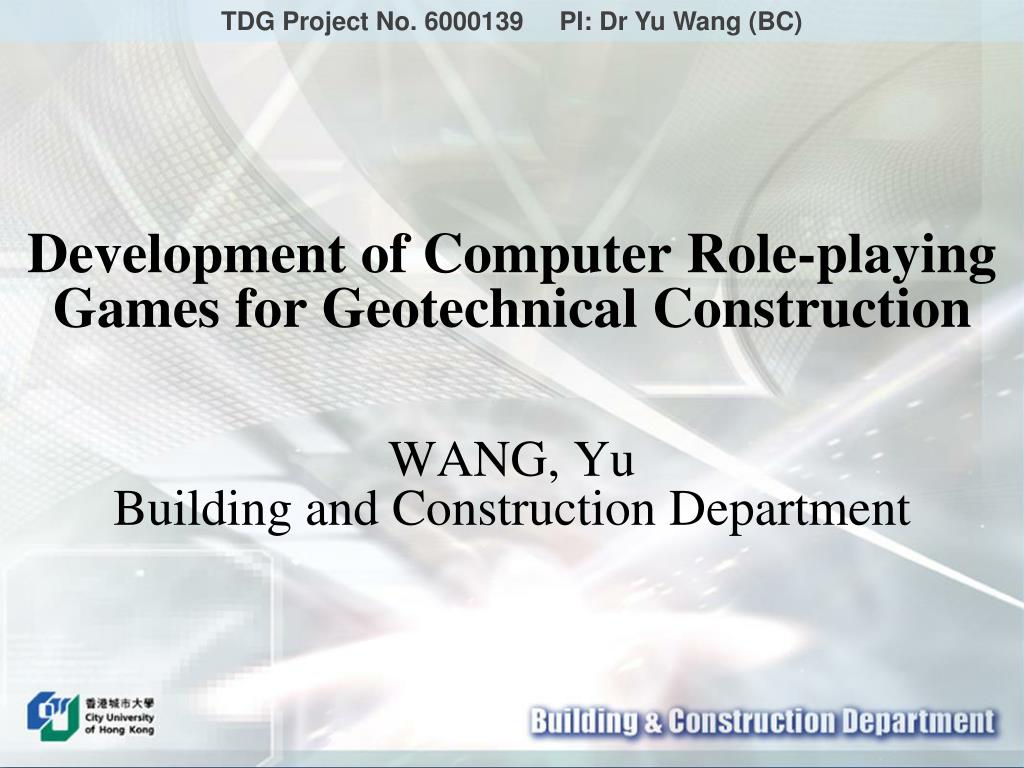 TDG Project No. 6000139 PI: Dr Yu Wang (BC)

Development of Computer Role-playing Games for Geotechnical Construction

WANG, Yu
Building and Construction Department

香港城市大學
City University of Hong Kong

Building & Construction Department